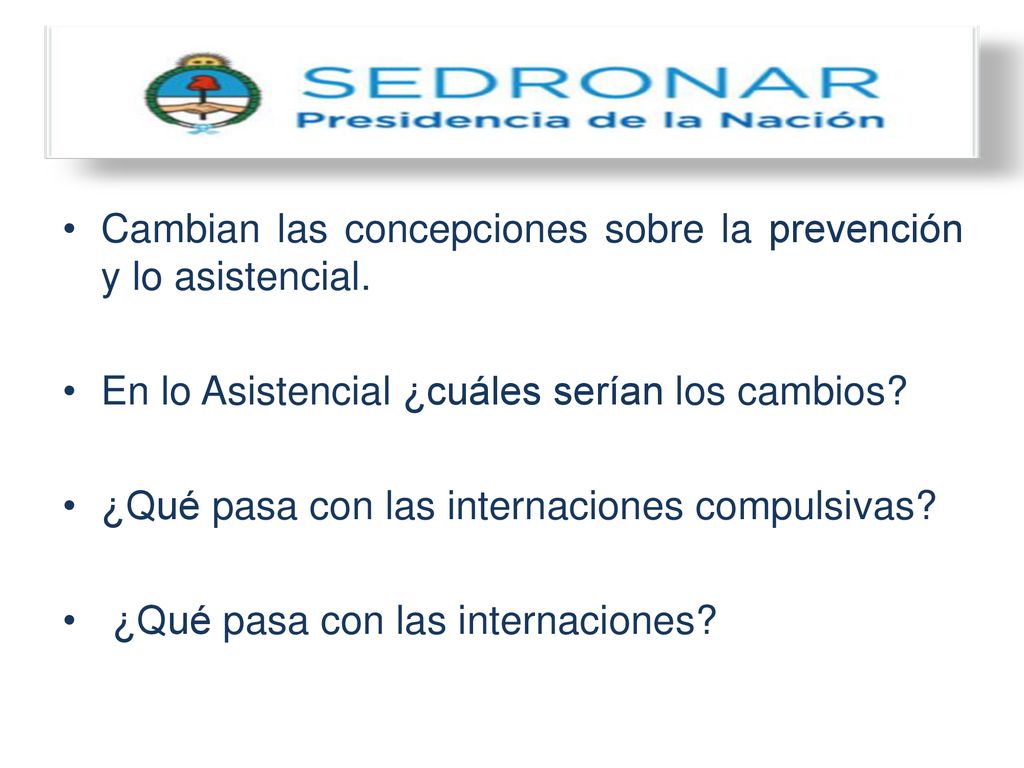 SEDRONAR
Presidencia de la Nación

• Cambian las concepciones sobre la prevención y lo asistencial.

• En lo Asistencial ¿cuáles serían los cambios?

• ¿Qué pasa con las internaciones compulsivas?

• ¿Qué pasa con las internaciones?